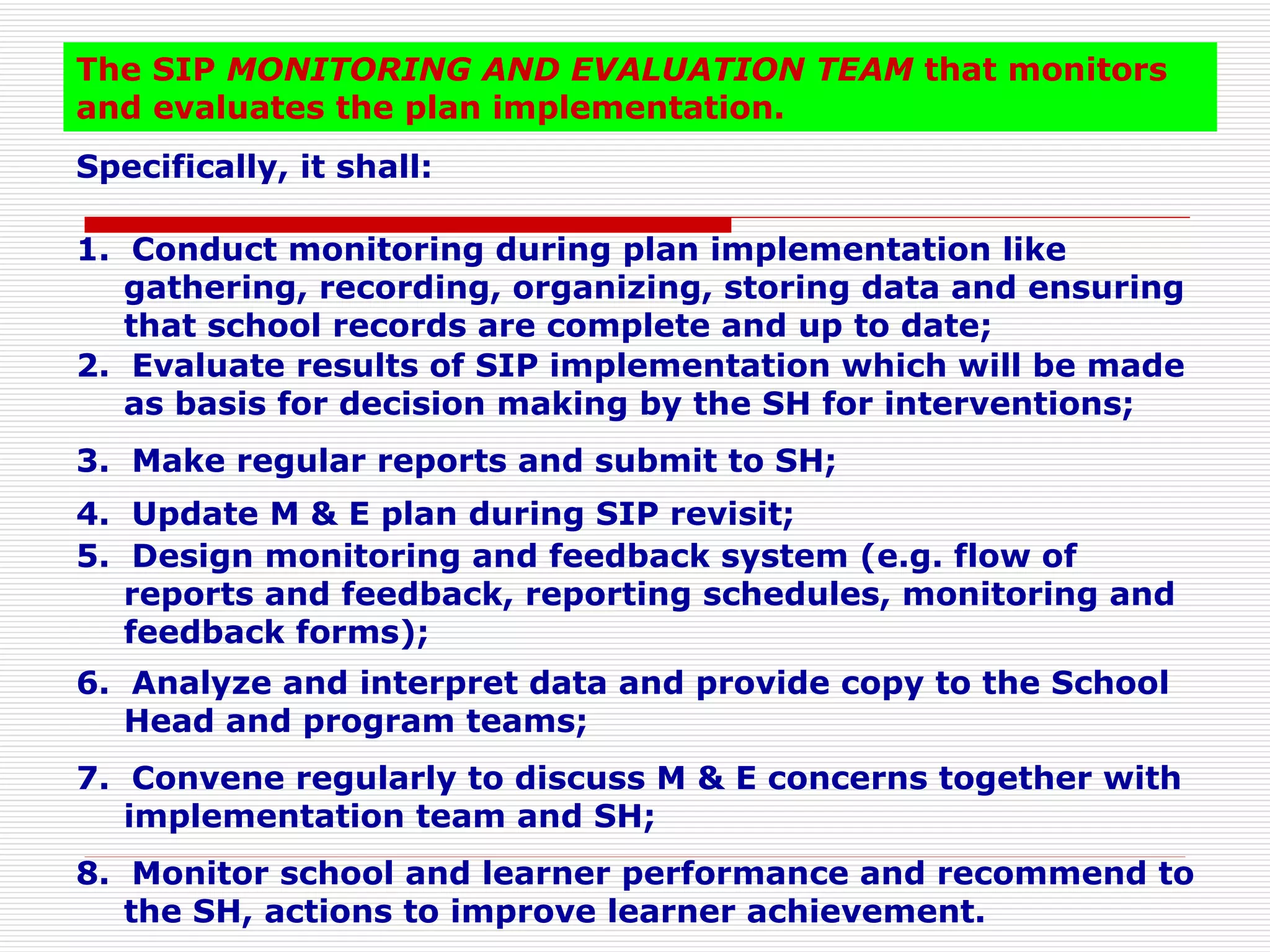 The SIP MONITORING AND EVALUATION TEAM that monitors and evaluates the plan implementation.

Specifically, it shall:

1. Conduct monitoring during plan implementation like gathering, recording, organizing, storing data and ensuring that school records are complete and up to date;
2. Evaluate results of SIP implementation which will be made as basis for decision making by the SH for interventions;
3. Make regular reports and submit to SH;
4. Update M & E plan during SIP revisit;
5. Design monitoring and feedback system (e.g. flow of reports and feedback, reporting schedules, monitoring and feedback forms);
6. Analyze and interpret data and provide copy to the School Head and program teams;
7. Convene regularly to discuss M & E concerns together with implementation team and SH;
8. Monitor school and learner performance and recommend to the SH, actions to improve learner achievement.